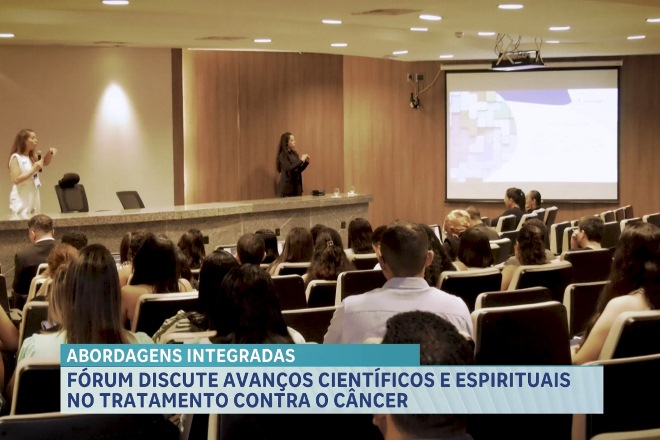 ABORDAGENS INTEGRADAS
FÓRUM DISCUTE AVANÇOS CIENTÍFICOS E ESPIRITUAIS NO TRATAMENTO CONTRA O CÂNCER